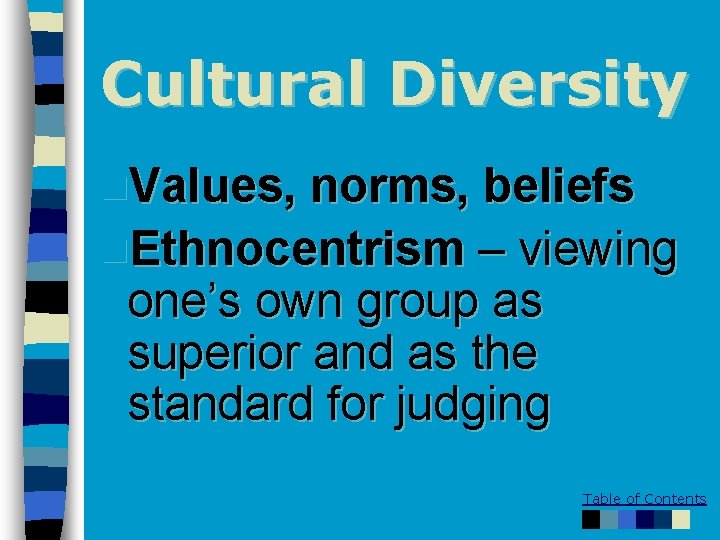 Cultural Diversity

Values, norms, beliefs

Ethnocentrism – viewing one's own group as superior and as the standard for judging

Table of Contents